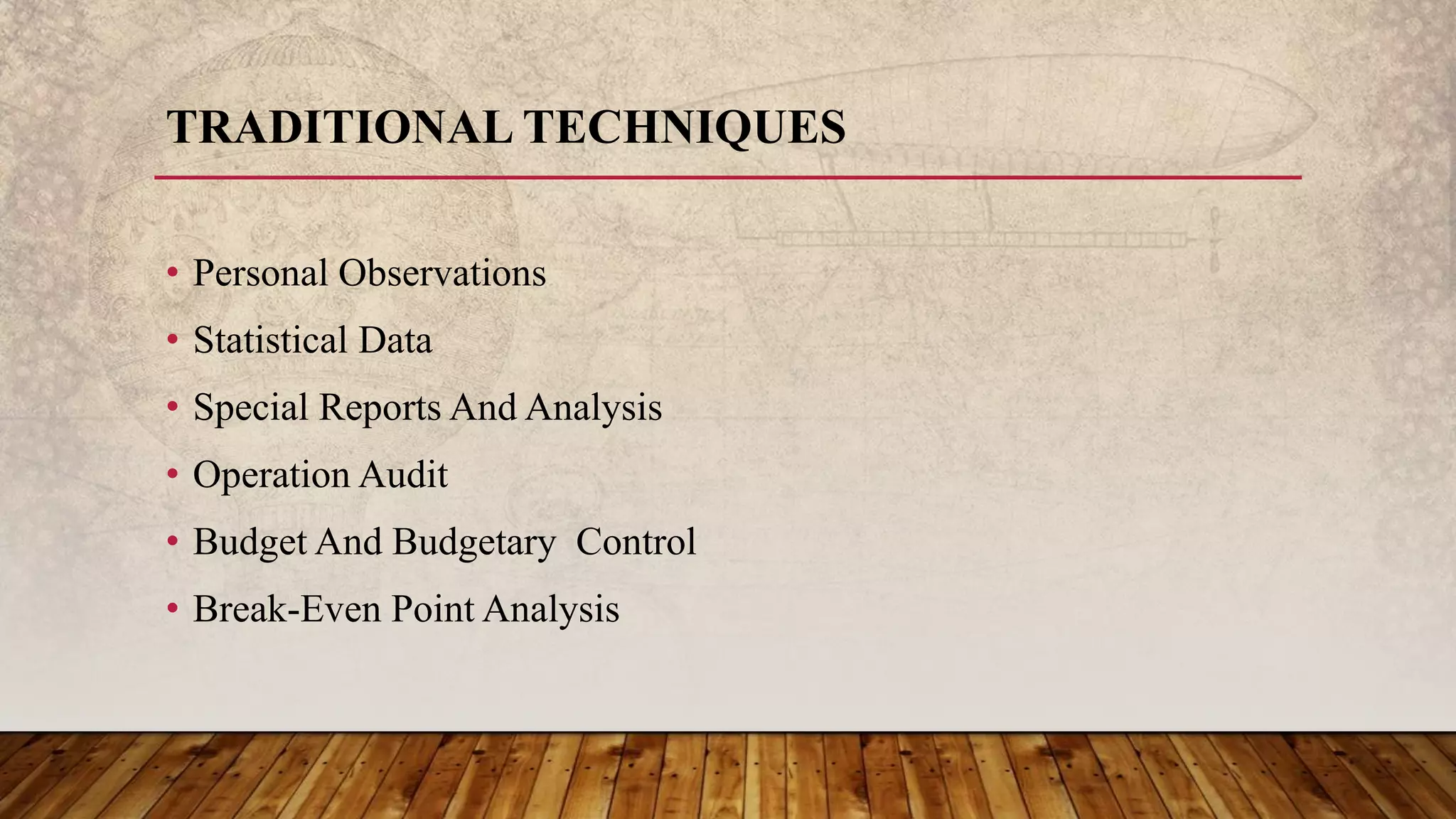 TRADITIONAL TECHNIQUES

• Personal Observations
• Statistical Data
• Special Reports And Analysis
• Operation Audit
• Budget And Budgetary Control
• Break-Even Point Analysis